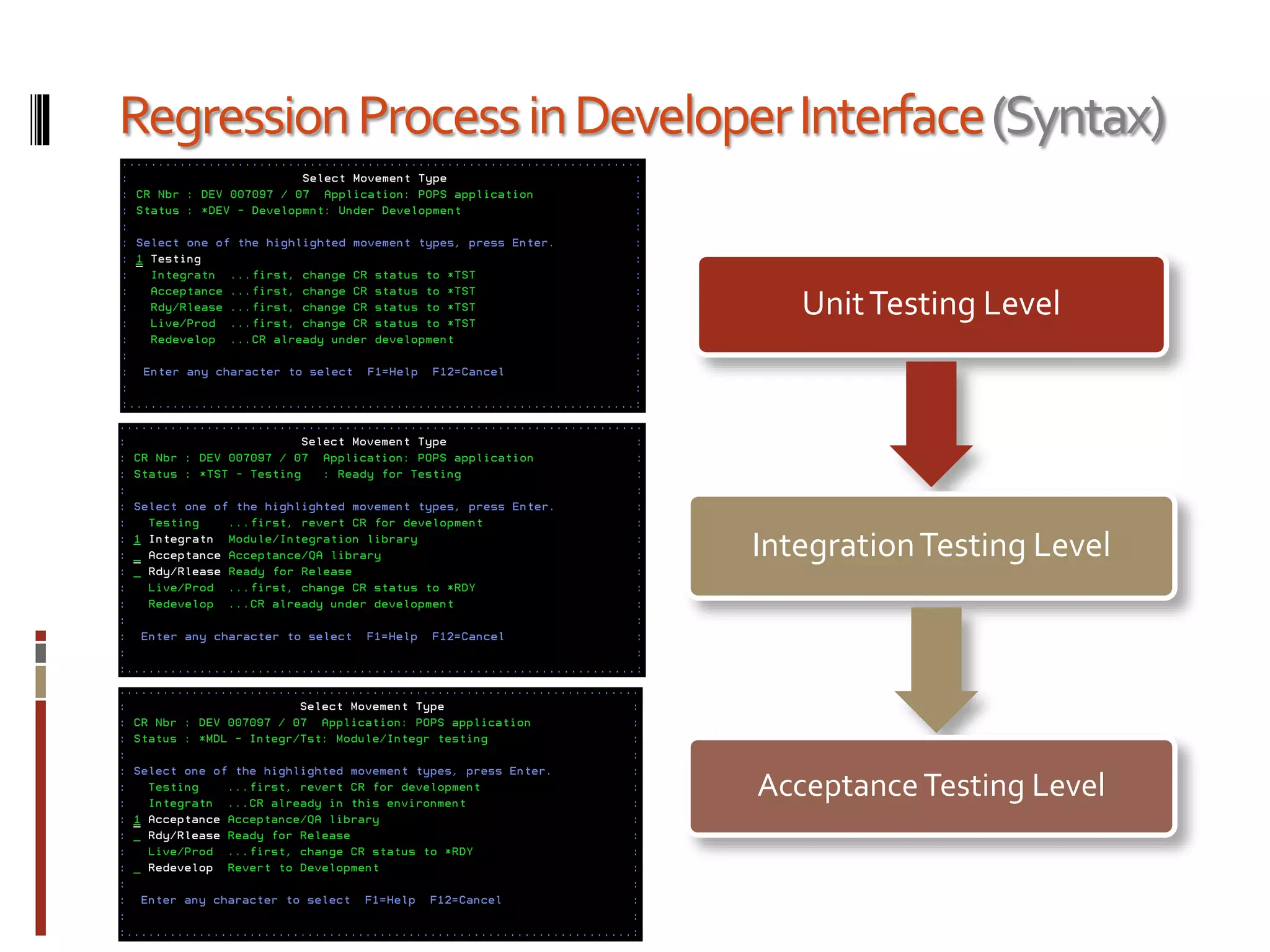 Regression Process in Developer Interface (Syntax)

Select Movement Type
CR Nbr : DEV 007097 / 07 Application: POPS application
Status : *DEV - Developmnt: Under Development

Select one of the highlighted movement types, press Enter.
1 Testing
Integratn ...first, change CR status to *TST
Acceptance ...first, change CR status to *TST
Rdy/Rlease ...first, change CR status to *TST
Live/Prod ...first, change CR status to *TST
Redevelop ...CR already under development

Enter any character to select F1=Help F12=Cancel

Select Movement Type
CR Nbr : DEV 007097 / 07 Application: POPS application
Status : *TST - Testing : Ready for Testing

Select one of the highlighted movement types, press Enter.
Testing ...first, revert CR for development
1 Integratn Module/Integration library
_ Acceptance Acceptance/QA library
_ Rdy/Rlease Ready for Release
Live/Prod ...first, change CR status to *RDY
Redevelop ...CR already under development

Enter any character to select F1=Help F12=Cancel

Select Movement Type
CR Nbr : DEV 007097 / 07 Application: POPS application
Status : *MDL - Integr/Tst: Module/Integr testing

Select one of the highlighted movement types, press Enter.
Testing ...first, revert CR for development
Integratn ...CR already in this environment
1 Acceptance Acceptance/QA library
_ Rdy/Rlease Ready for Release
Live/Prod ...first, change CR status to *RDY
_ Redevelop Revert to Development

Enter any character to select F1=Help F12=Cancel

Unit Testing Level

Integration Testing Level

Acceptance Testing Level